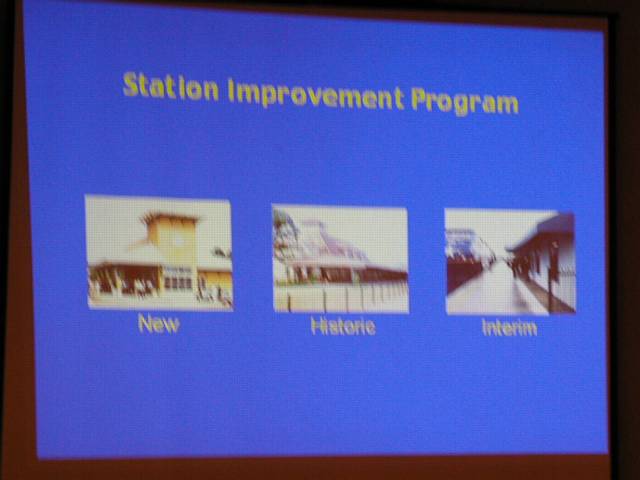 Station Improvement Program

New

Historic

Interim